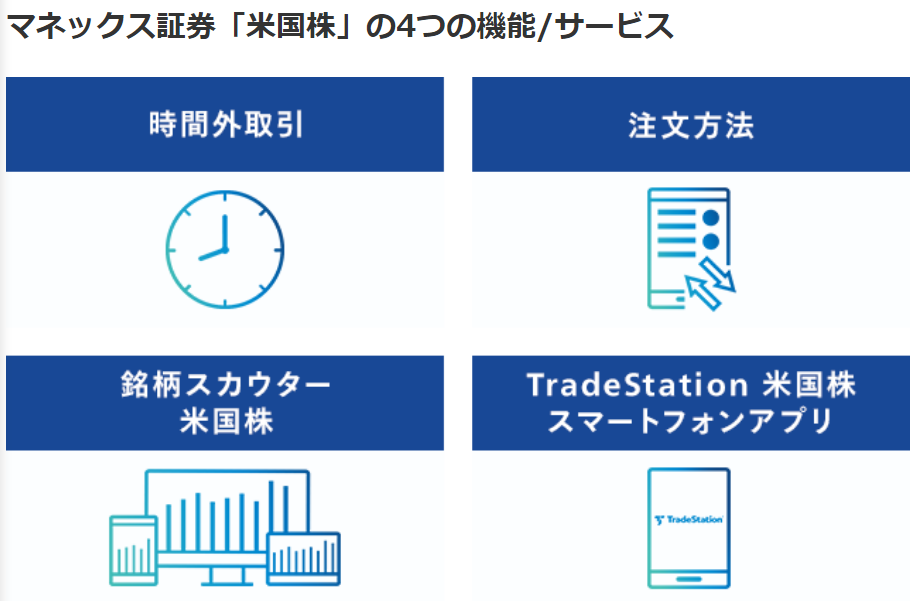 マネックス証券「米国株」の4つの機能/サービス

時間外取引

注文方法

銘柄スカウター
米国株

TradeStation 米国株
スマートフォンアプリ

TradeStation